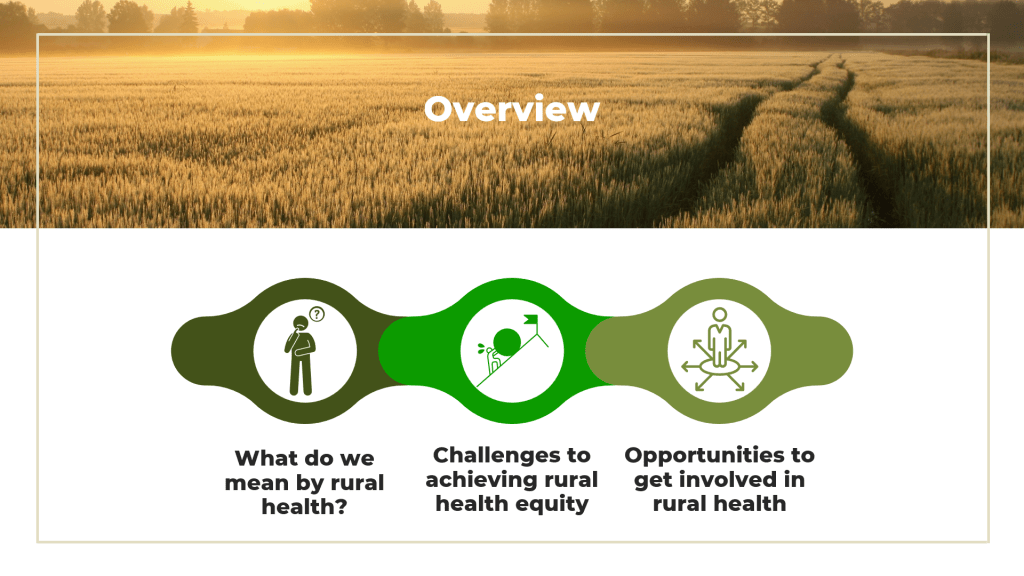 Overview

?

What do we mean by rural health?

Challenges to achieving rural health equity

Opportunities to get involved in rural health